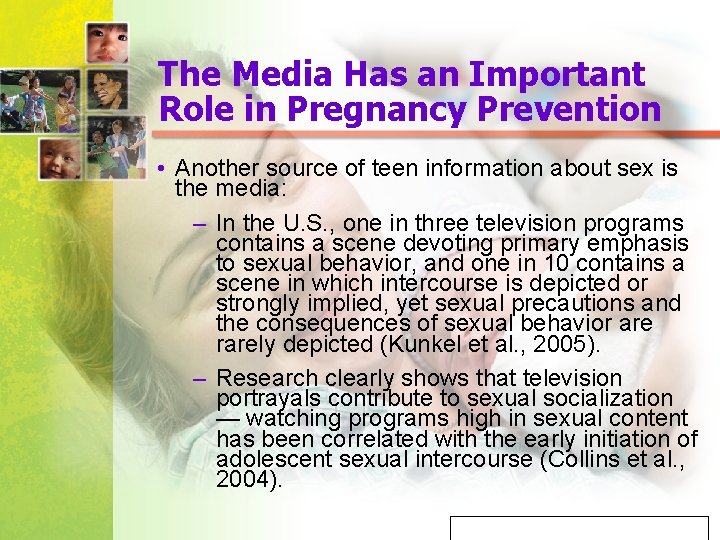 The Media Has an Important Role in Pregnancy Prevention

• Another source of teen information about sex is the media:

– In the U.S., one in three television programs contains a scene devoting primary emphasis to sexual behavior, and one in 10 contains a scene in which intercourse is depicted or strongly implied, yet sexual precautions and the consequences of sexual behavior are rarely depicted (Kunkel et al., 2005).

– Research clearly shows that television portrayals contribute to sexual socialization — watching programs high in sexual content has been correlated with the early initiation of adolescent sexual intercourse (Collins et al., 2004).